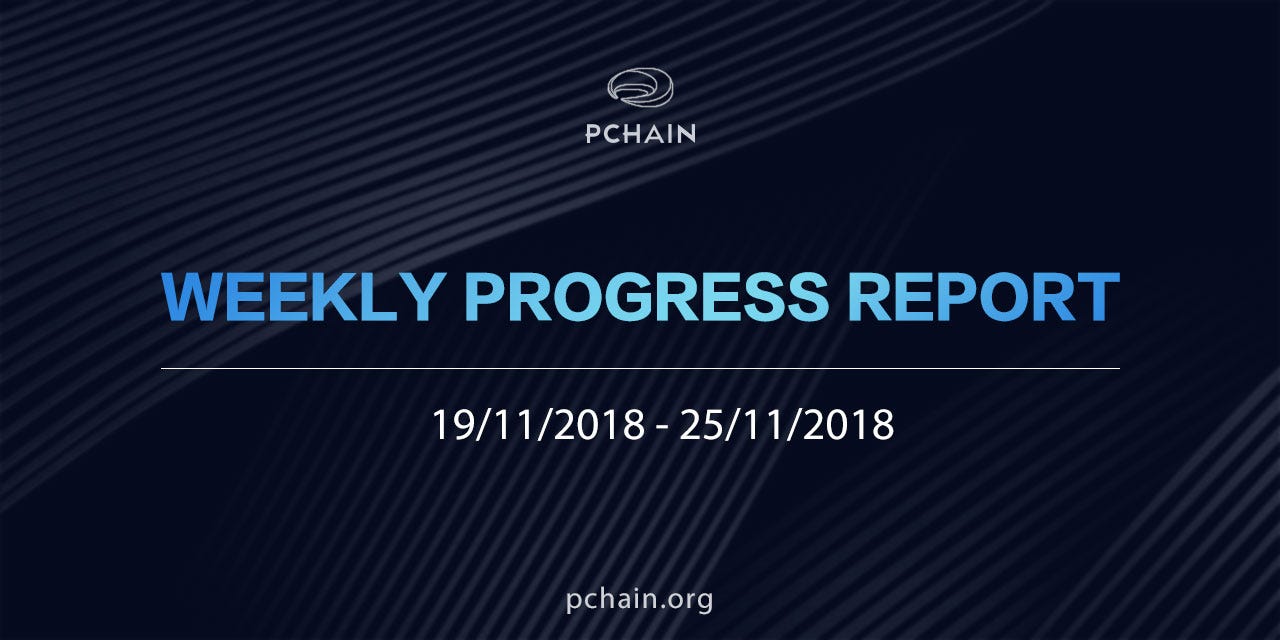 PCHAIN

WEEKLY PROGRESS REPORT

19/11/2018 - 25/11/2018

pchain.org